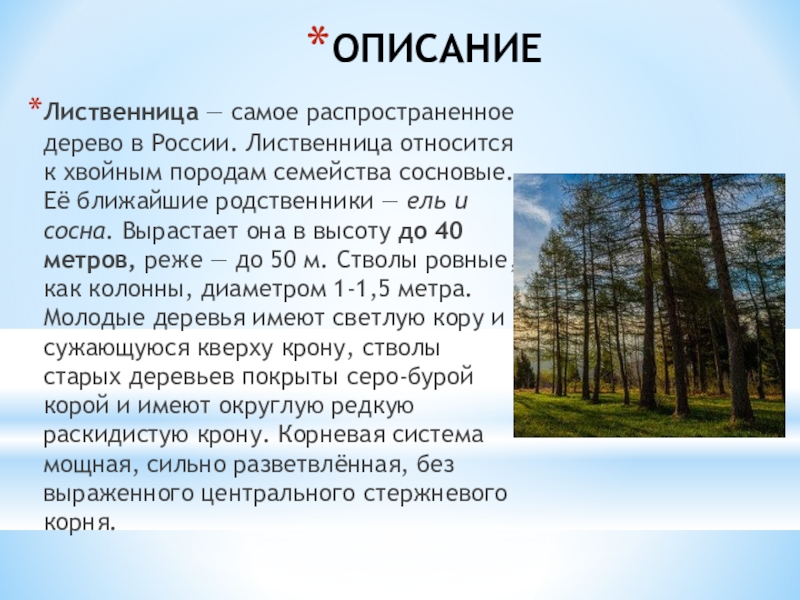 *ОПИСАНИЕ

*Лиственница — самое распространенное дерево в России. Лиственница относится к хвойным породам семейства сосновые. Её ближайшие родственники — ель и сосна. Вырастает она в высоту до 40 метров, реже — до 50 м. Стволы ровные, как колонны, диаметром 1-1,5 метра. Молодые деревья имеют светлую кору и сужающуюся кверху крону, стволы старых деревьев покрыты серо-бурой корой и имеют округлую редкую раскидистую крону. Корневая система мощная, сильно разветвлённая, без выраженного центрального стержневого корня.